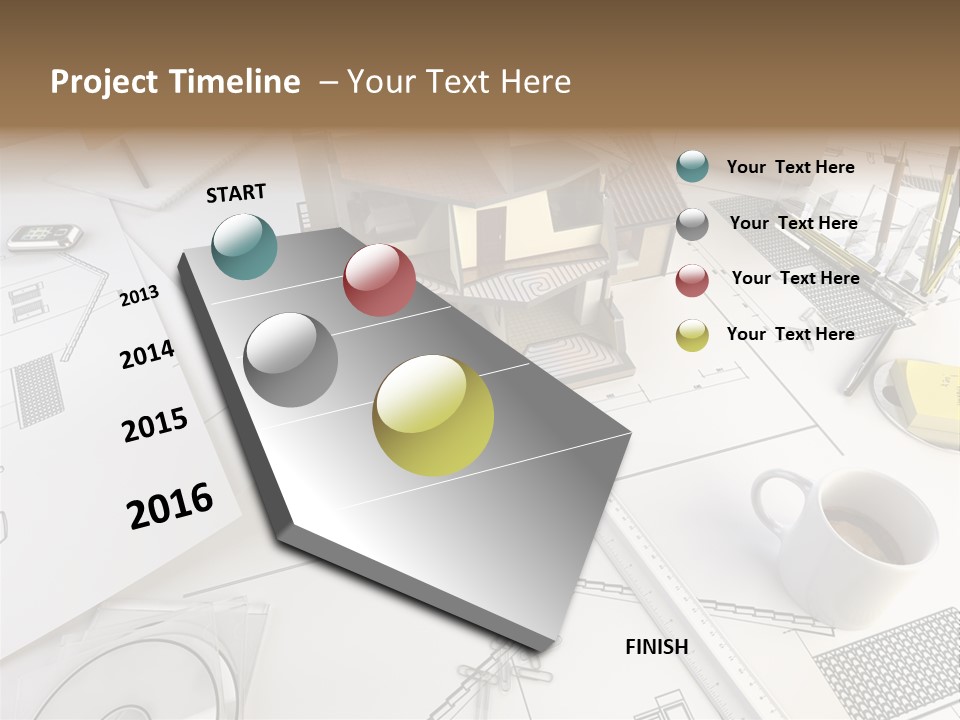 Project Timeline – Your Text Here

START

2013

2014

2015

2016

FINISH

Your Text Here

Your Text Here

Your Text Here

Your Text Here